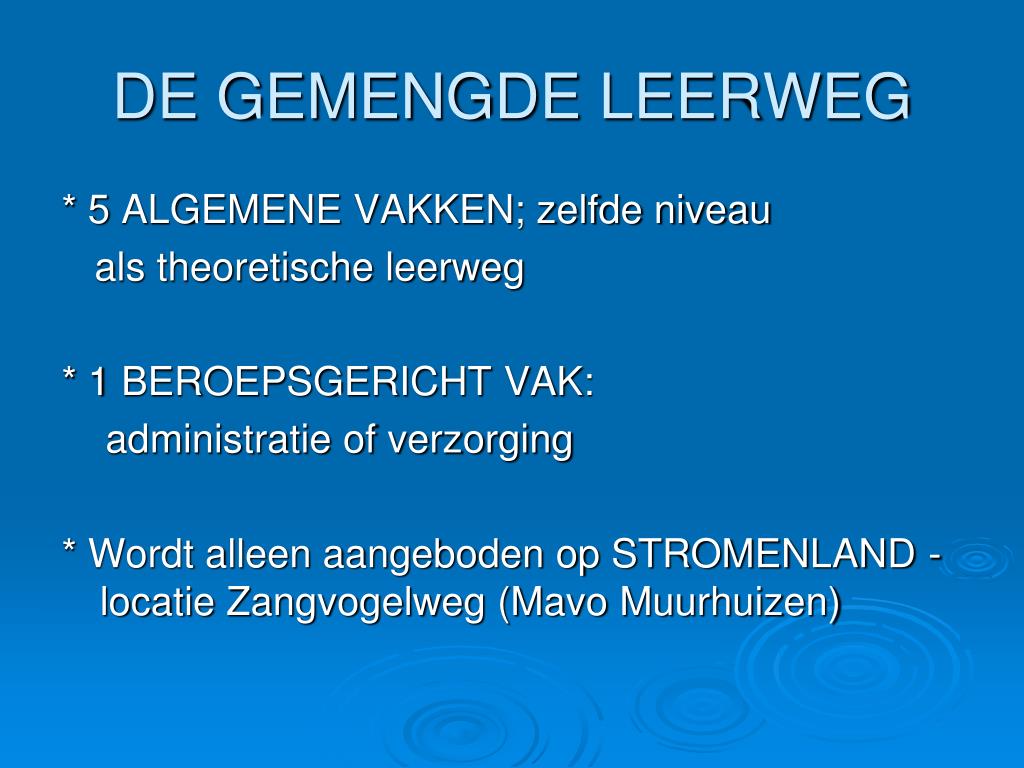 DE GEMENGDE LEERWEG

* 5 ALGEMENE VAKKEN; zelfde niveau als theoretische leerweg

* 1 BEROEPSGERICHT VAK:
administratie of verzorging

* Wordt alleen aangeboden op STROMENLAND - locatie Zangvogelweg (Mavo Muurhuizen)